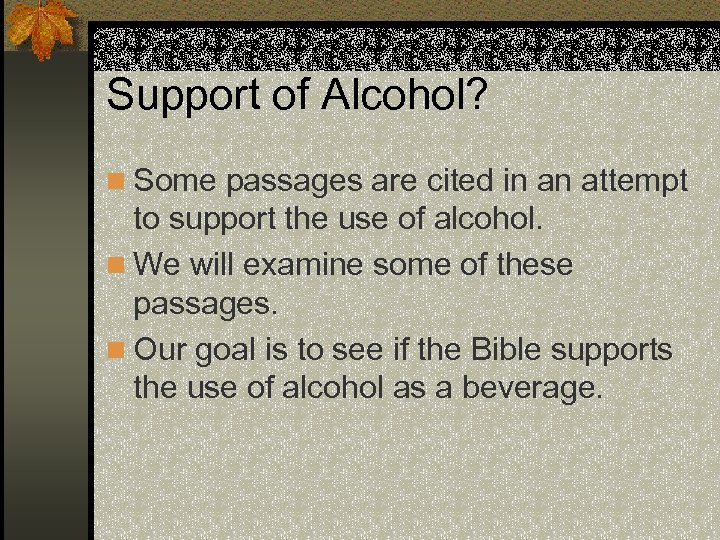 Support of Alcohol?

Some passages are cited in an attempt to support the use of alcohol.

We will examine some of these passages.

Our goal is to see if the Bible supports the use of alcohol as a beverage.